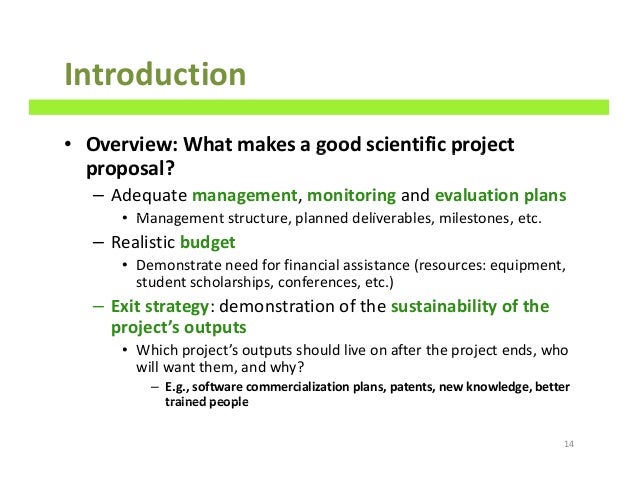 Introduction

• Overview: What makes a good scientific project proposal?

– Adequate management, monitoring and evaluation plans

• Management structure, planned deliverables, milestones, etc.

– Realistic budget

• Demonstrate need for financial assistance (resources: equipment, student scholarships, conferences, etc.)

– Exit strategy: demonstration of the sustainability of the project's outputs

• Which project's outputs should live on after the project ends, who will want them, and why?

– E.g., software commercialization plans, patents, new knowledge, better trained people

14